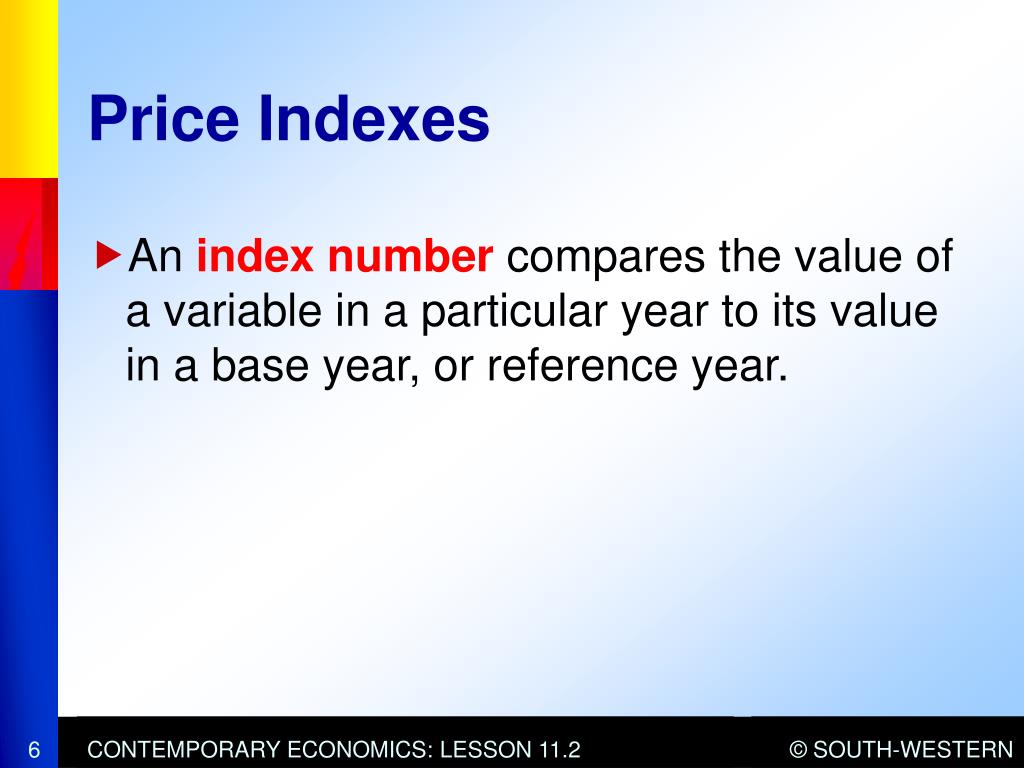 Price Indexes

An index number compares the value of a variable in a particular year to its value in a base year, or reference year.

6 CONTEMPORARY ECONOMICS: LESSON 11.2 © SOUTH-WESTERN